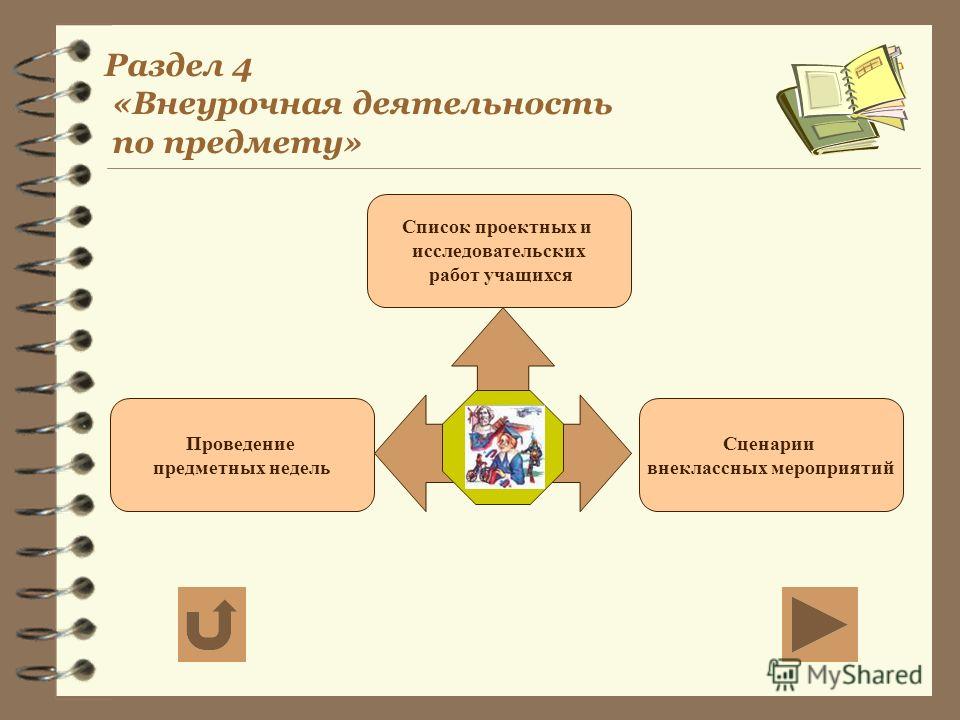 Раздел 4
«Внеурочная деятельность по предмету»

Список проектных и исследовательских работ учащихся

Проведение предметных недель

Сценарии внеклассных мероприятий

MyShared